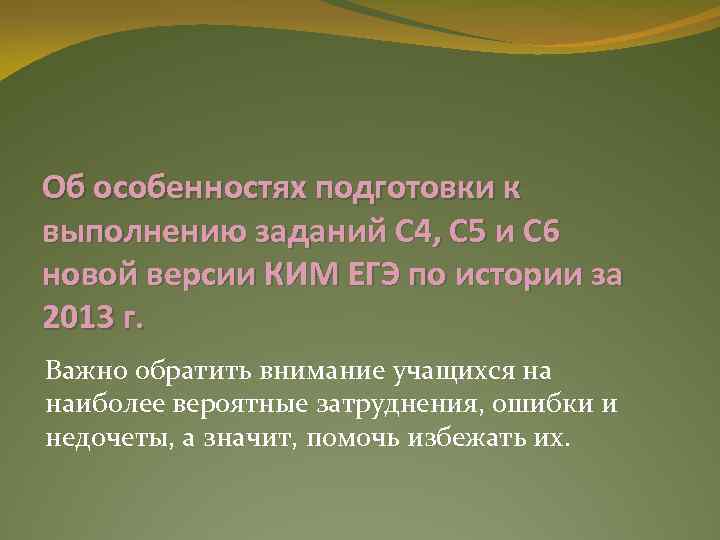 Об особенностях подготовки к выполнению заданий С4, С5 и С6 новой версии КИМ ЕГЭ по истории за 2013 г.

Важно обратить внимание учащихся на наиболее вероятные затруднения, ошибки и недочеты, а значит, помочь избежать их.